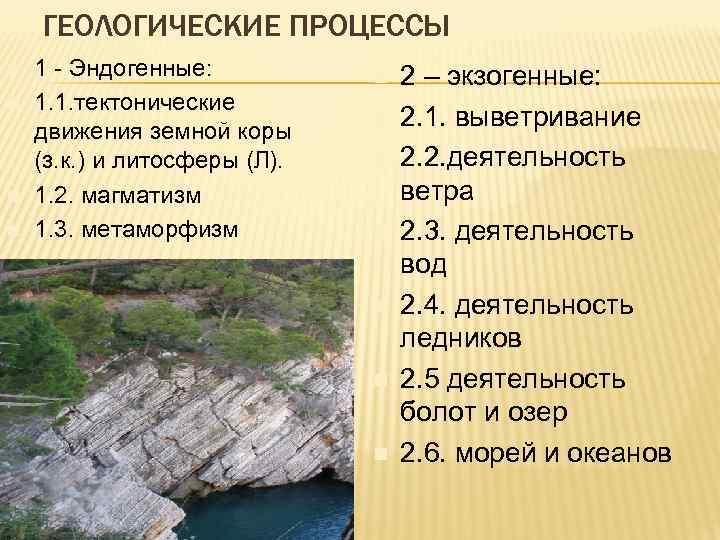 ГЕОЛОГИЧЕСКИЕ ПРОЦЕССЫ

1 - Эндогенные:

1.1.тектонические движения земной коры (з.к.) и литосферы (Л).

1.2. магматизм

1.3. метаморфизм

2 – экзогенные:

2.1. выветривание

2.2.деятельность ветра

2.3. деятельность вод

2.4. деятельность ледников

2.5 деятельность болот и озер

2.6. морей и океанов